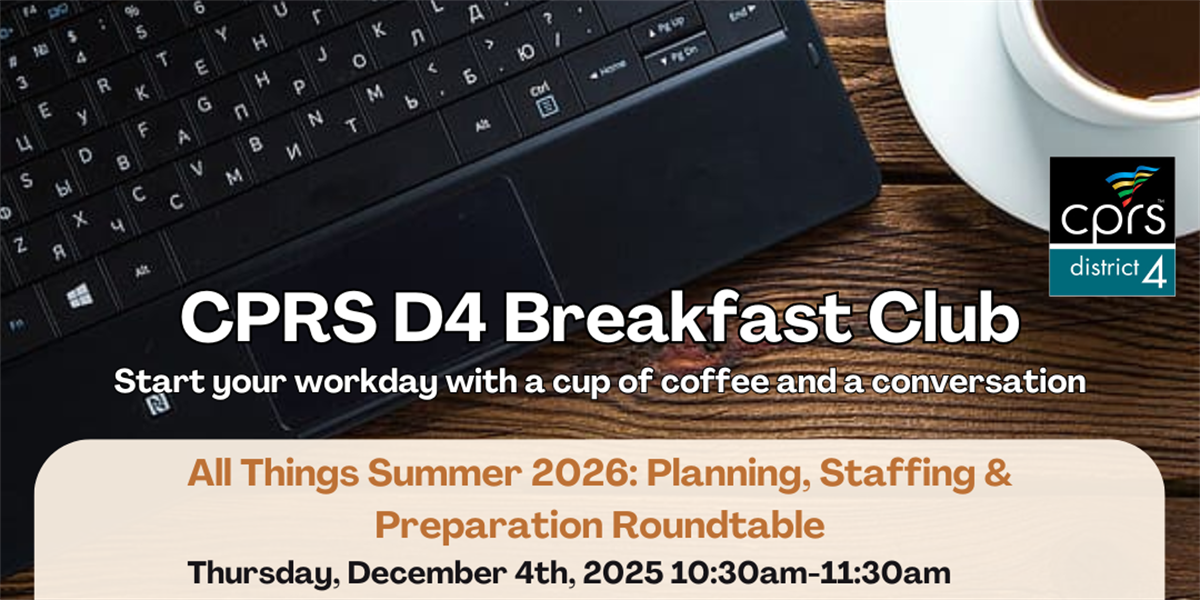 cprs
district 4

CPRS D4 Breakfast Club

Start your workday with a cup of coffee and a conversation

All Things Summer 2026: Planning, Staffing & Preparation Roundtable

Thursday, December 4th, 2025 10:30am-11:30am